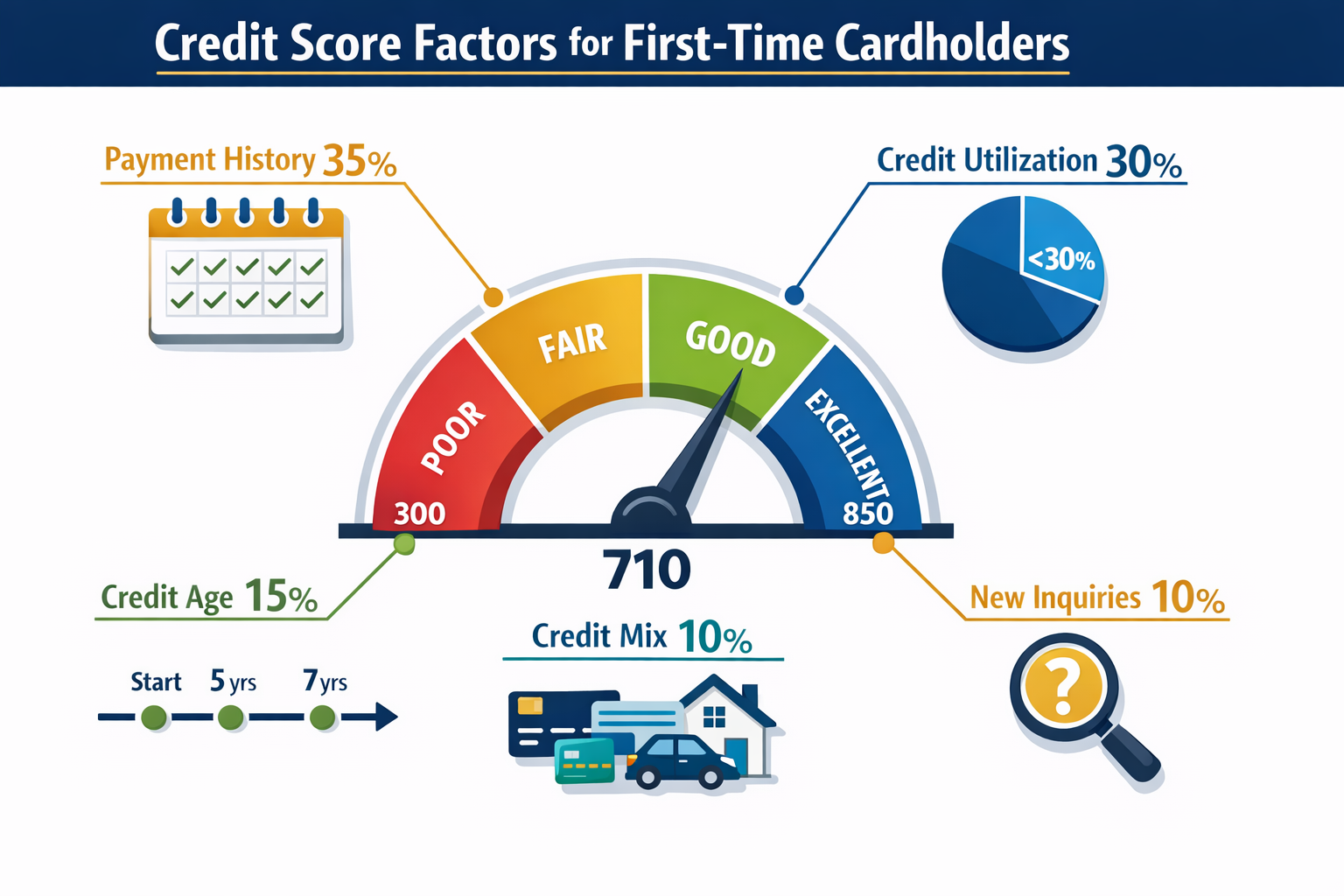 Credit Score Factors for First-Time Cardholders

Payment History 35%

Credit Utilization 30%

<30%

POOR
FAIR
GOOD
EXCELLENT
300
850
710

Credit Age 15%

Start 5 yrs 7 yrs

Credit Mix 10%

New Inquiries 10%

?